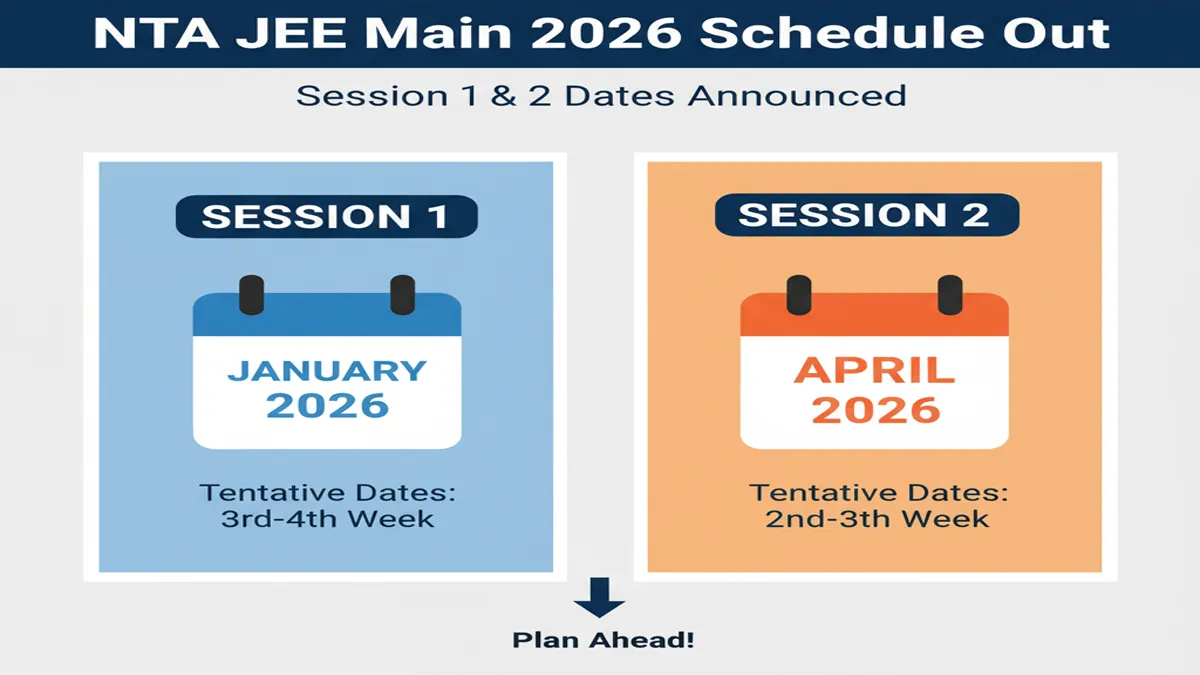 NTA JEE Main 2026 Schedule Out

Session 1 & 2 Dates Announced

SESSION 1

JANUARY 2026

Tentative Dates: 3rd-4th Week

SESSION 2

APRIL 2026

Tentative Dates: 2nd-3th Week

Plan Ahead!